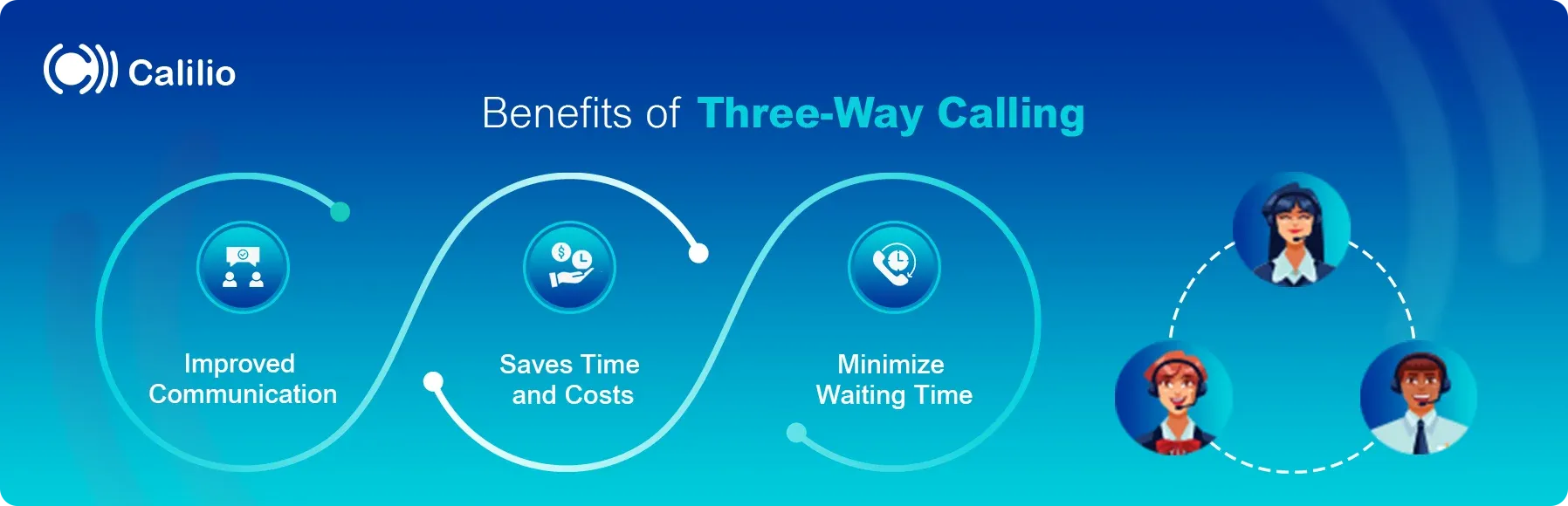 Calilio

Benefits of Three-Way Calling

Improved Communication

Saves Time and Costs

Minimize Waiting Time